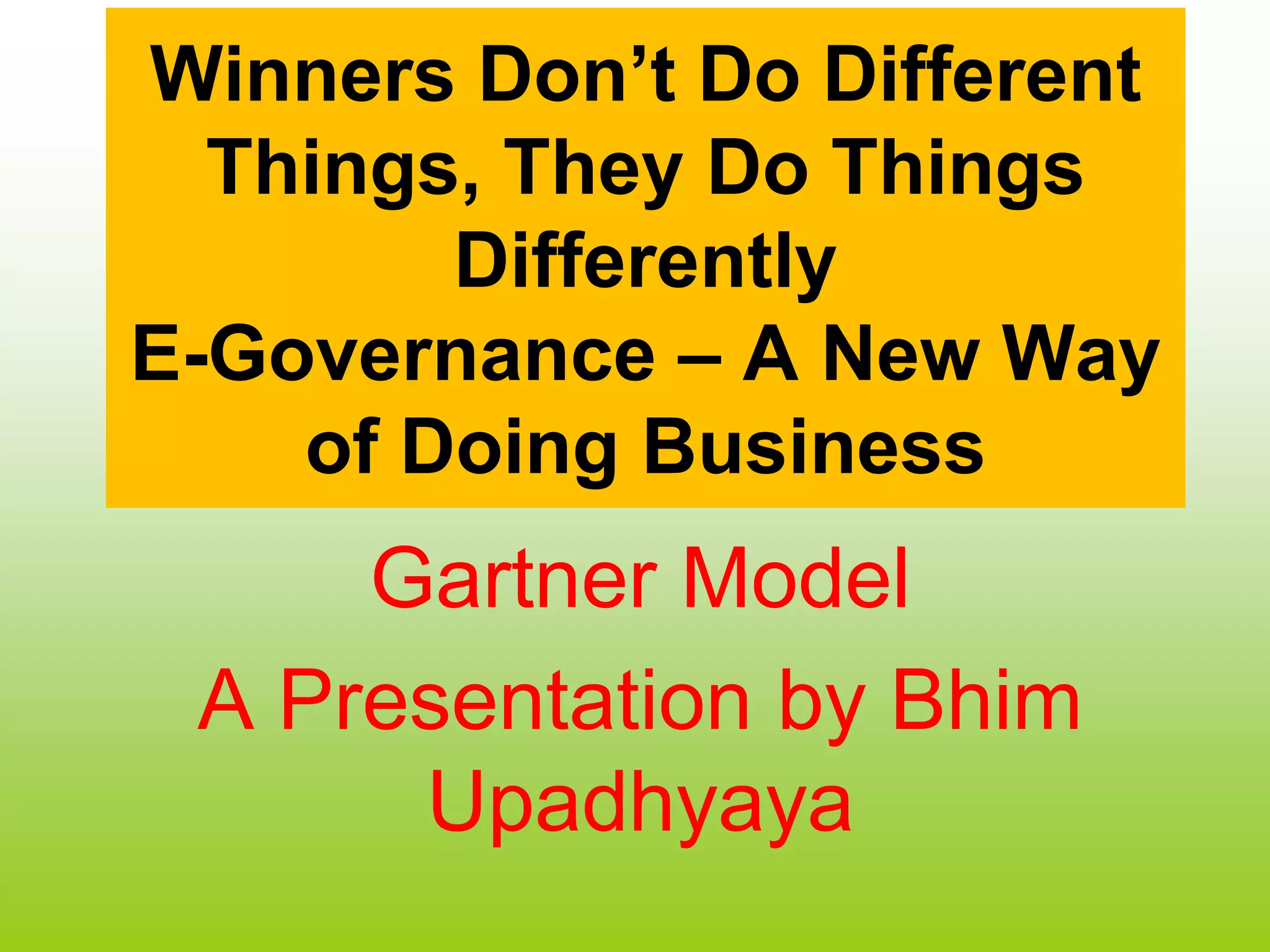 Winners Don’t Do Different Things, They Do Things Differently
E-Governance – A New Way of Doing Business

Gartner Model

A Presentation by Bhim Upadhyaya